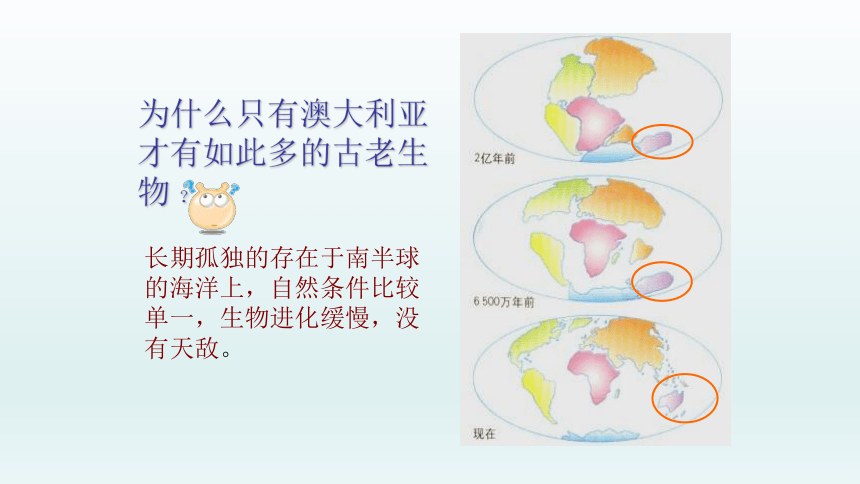 为什么只有澳大利亚才有如此多的古老生物

长期孤独的存在于南半球的海洋上，自然条件比较单一，生物进化缓慢，没有天敌。

2亿年前

6 500万年前

现在